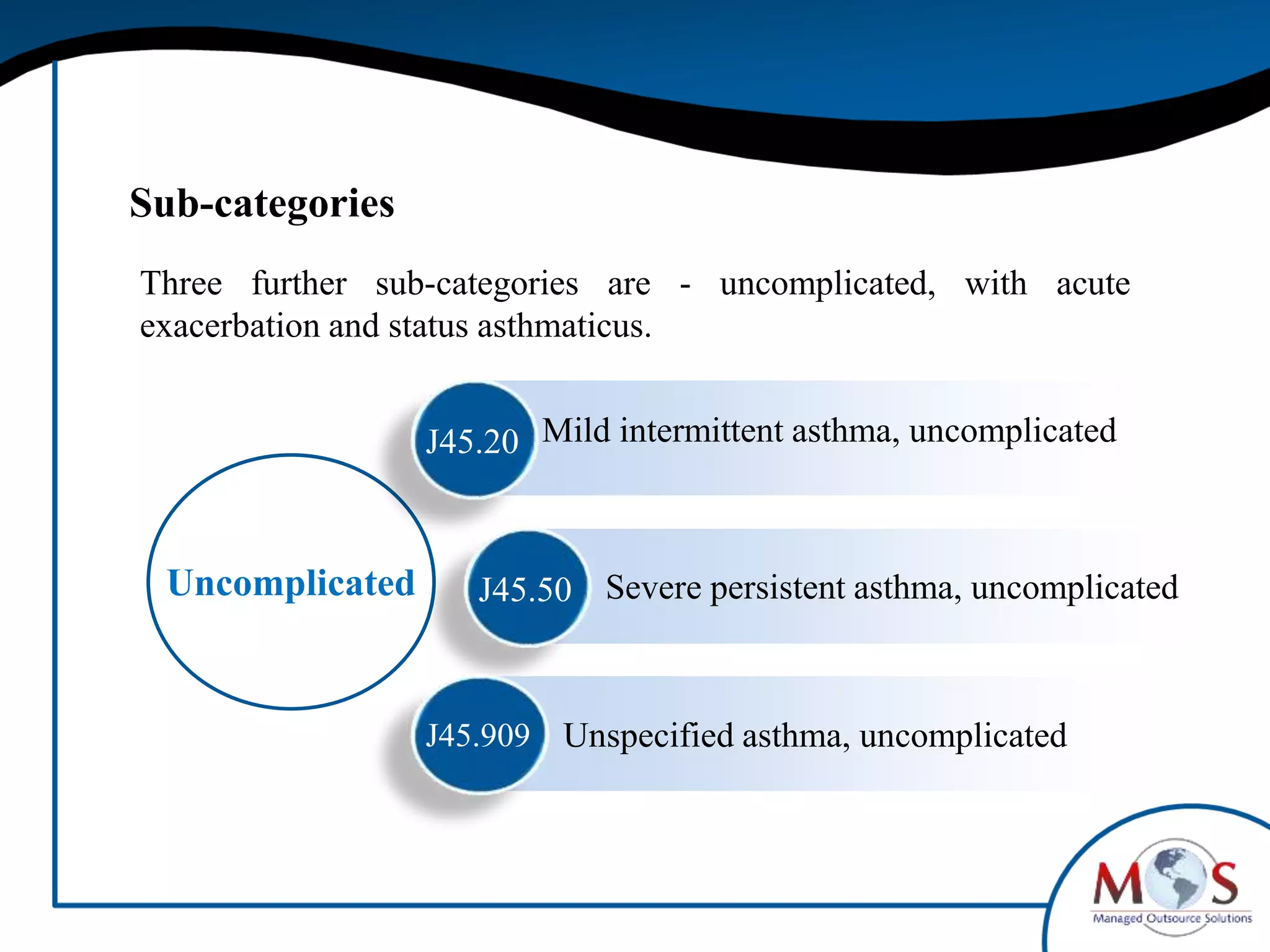 Sub-categories

Three further sub-categories are - uncomplicated, with acute exacerbation and status asthmaticus.

Uncomplicated

J45.20 Mild intermittent asthma, uncomplicated

J45.50 Severe persistent asthma, uncomplicated

J45.909 Unspecified asthma, uncomplicated

MOS
Managed Outsource Solutions